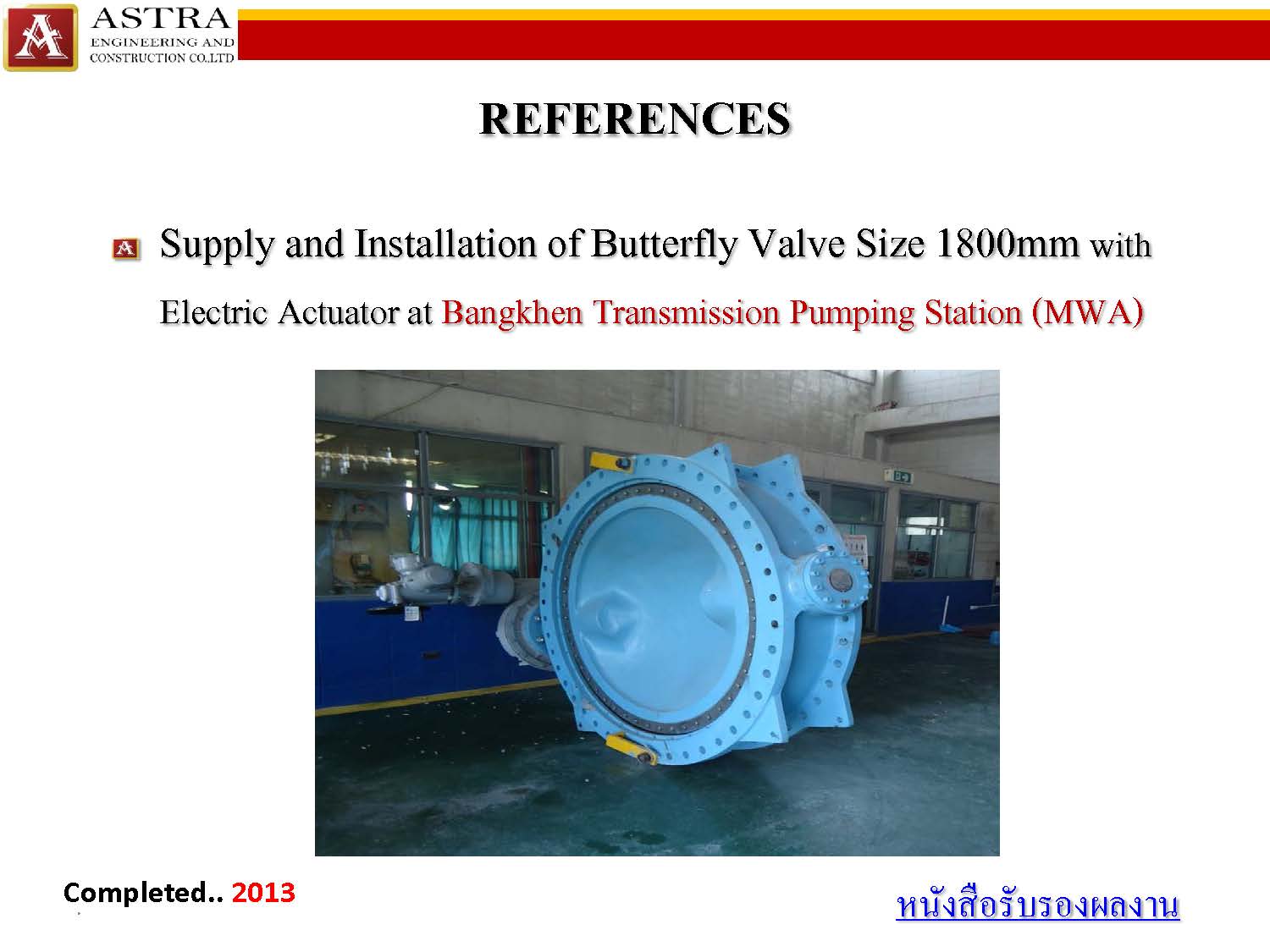 ASTRA
ENGINEERING AND
CONSTRUCTION CO.,LTD

REFERENCES

Supply and Installation of Butterfly Valve Size 1800mm with Electric Actuator at Bangkhen Transmission Pumping Station (MWA)

Completed.. 2013

หนังสือรับรองผลงาน